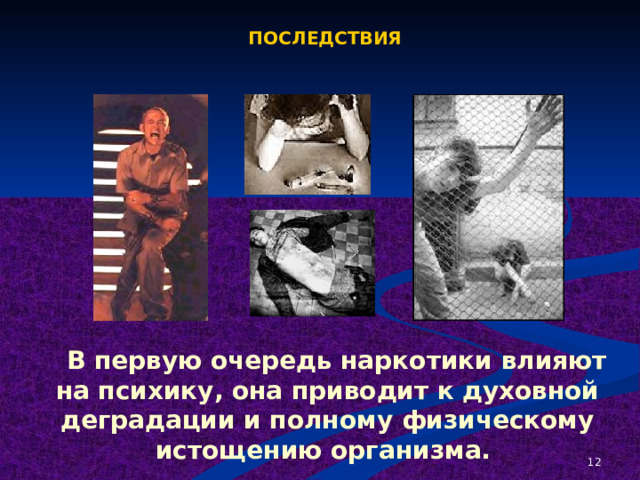 ПОСЛЕДСТВИЯ

В первую очередь наркотики влияют на психику, она приводит к духовной деградации и полному физическому истощению организма.

12